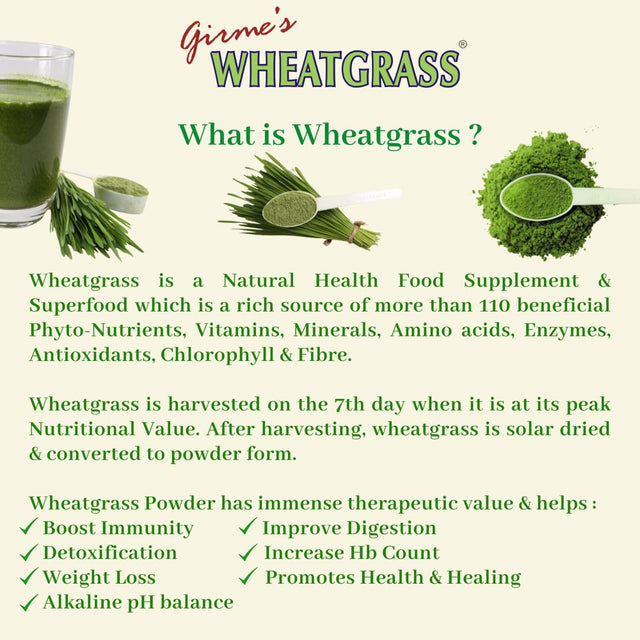 Girme's
WHEATGRASS®

What is Wheatgrass ?

Wheatgrass is a Natural Health Food Supplement & Superfood which is a rich source of more than 110 beneficial Phyto-Nutrients, Vitamins, Minerals, Amino acids, Enzymes, Antioxidants, Chlorophyll & Fibre.

Wheatgrass is harvested on the 7th day when it is at its peak Nutritional Value. After harvesting, wheatgrass is solar dried & converted to powder form.

Wheatgrass Powder has immense therapeutic value & helps :
✓ Boost Immunity
✓ Detoxification
✓ Weight Loss
✓ Alkaline pH balance
✓ Improve Digestion
✓ Increase Hb Count
✓ Promotes Health & Healing